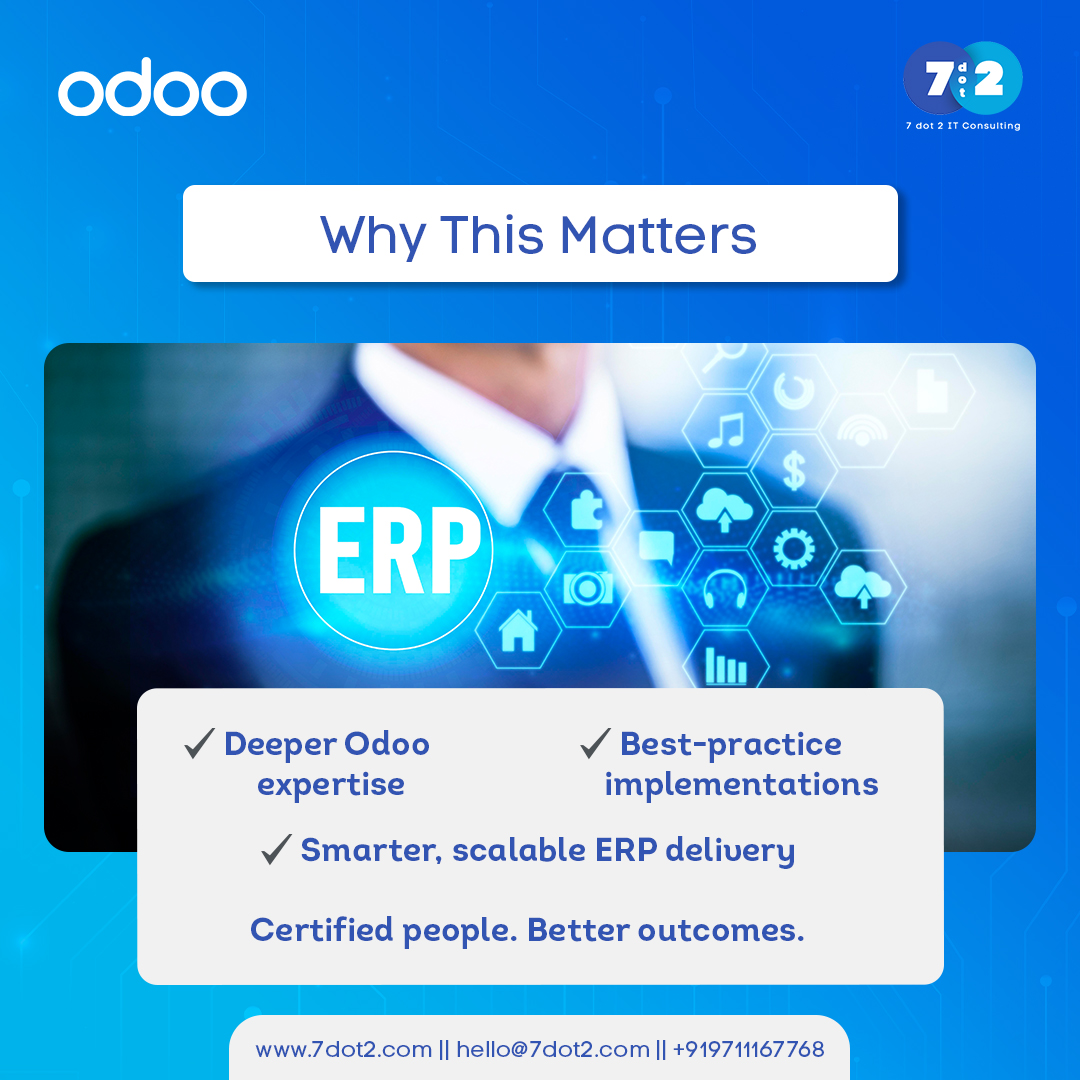 odoo

7 dot 2

7 dot 2 IT Consulting

Why This Matters

ERP

✓ Deeper Odoo expertise

✓ Best-practice implementations

✓ Smarter, scalable ERP delivery

Certified people. Better outcomes.

www.7dot2.com || hello@7dot2.com || +919711167768